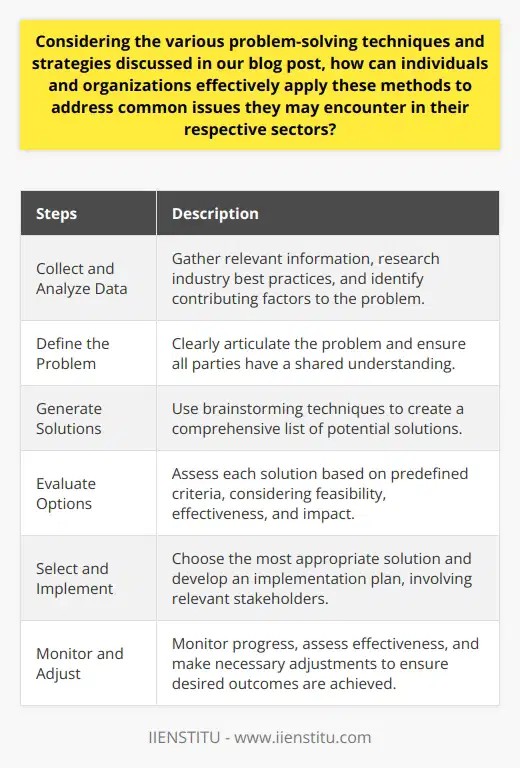 Considering the various problem-solving techniques and strategies discussed in our blog post, how can individuals and organizations effectively apply these methods to address common issues they may encounter in their respective sectors?

| Steps | Description |
|---|---|
| Collect and Analyze Data | Gather relevant information, research industry best practices, and identify contributing factors to the problem. |
| Define the Problem | Clearly articulate the problem and ensure all parties have a shared understanding. |
| Generate Solutions | Use brainstorming techniques to create a comprehensive list of potential solutions. |
| Evaluate Options | Assess each solution based on predefined criteria, considering feasibility, effectiveness, and impact. |
| Select and Implement | Choose the most appropriate solution and develop an implementation plan, involving relevant stakeholders. |
| Monitor and Adjust | Monitor progress, assess effectiveness, and make necessary adjustments to ensure desired outcomes are achieved. |

IIENSTITU - www.iienstitu.com